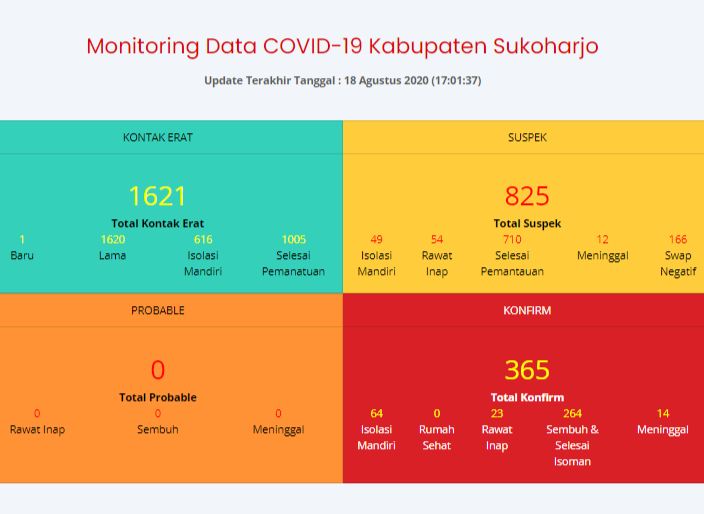 Monitoring Data COVID-19 Kabupaten Sukoharjo

Update Terakhir Tanggal : 18 Agustus 2020 (17:01:37)

KONTAK ERAT

1621

Total Kontak Erat

1
Baru

1620
Lama

616
Isolasi Mandiri

1005
Selesai Pemanatuan

SUSPEK

825

Total Suspek

49
Isolasi Mandiri

54
Rawat Inap

710
Selesai Pemantauan

12
Meninggal

166
Swap Negatif

PROBABLE

0

Total Probable

0
Rawat Inap

0
Sembuh

0
Meninggal

KONFIRM

365

Total Konfirm

64
Isolasi Mandiri

0
Rumah Sehat

23
Rawat Inap

264
Sembuh & Selesai Isoman

14
Meninggal